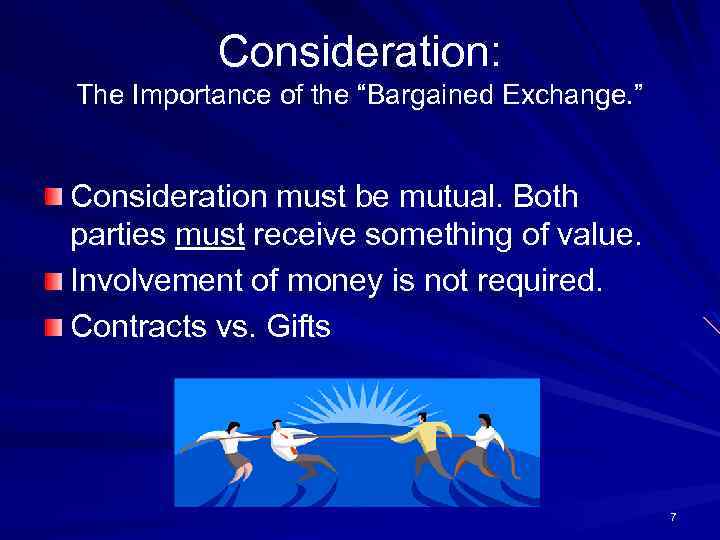 Consideration:
The Importance of the “Bargained Exchange.”

Consideration must be mutual. Both parties must receive something of value.

Involvement of money is not required.

Contracts vs. Gifts

7